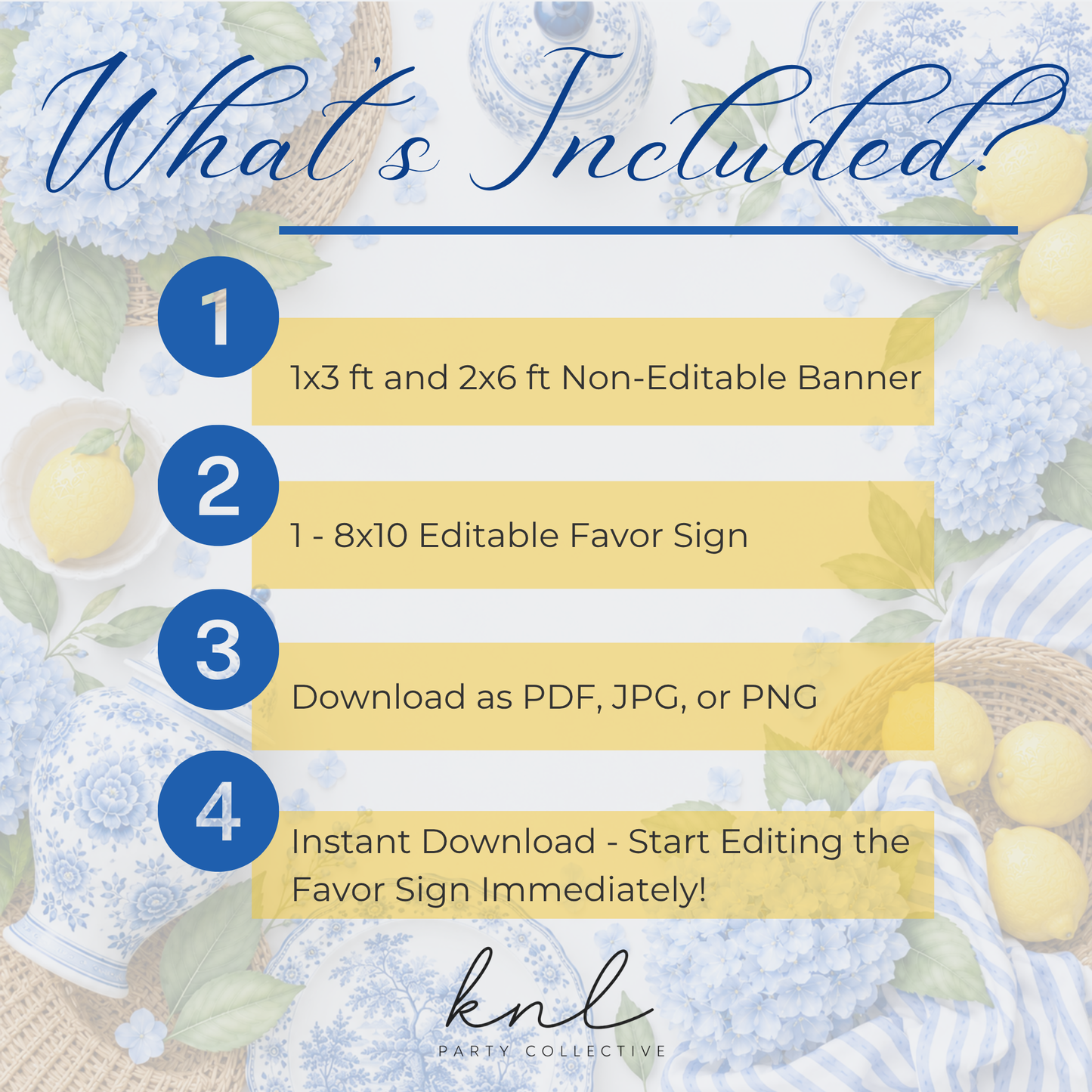 What's Included?

1

1x3 ft and 2x6 ft Non-Editable Banner

2

1 - 8x10 Editable Favor Sign

3

Download as PDF, JPG, or PNG

4

Instant Download - Start Editing the Favor Sign Immediately!

knl

PARTY COLLECTIVE